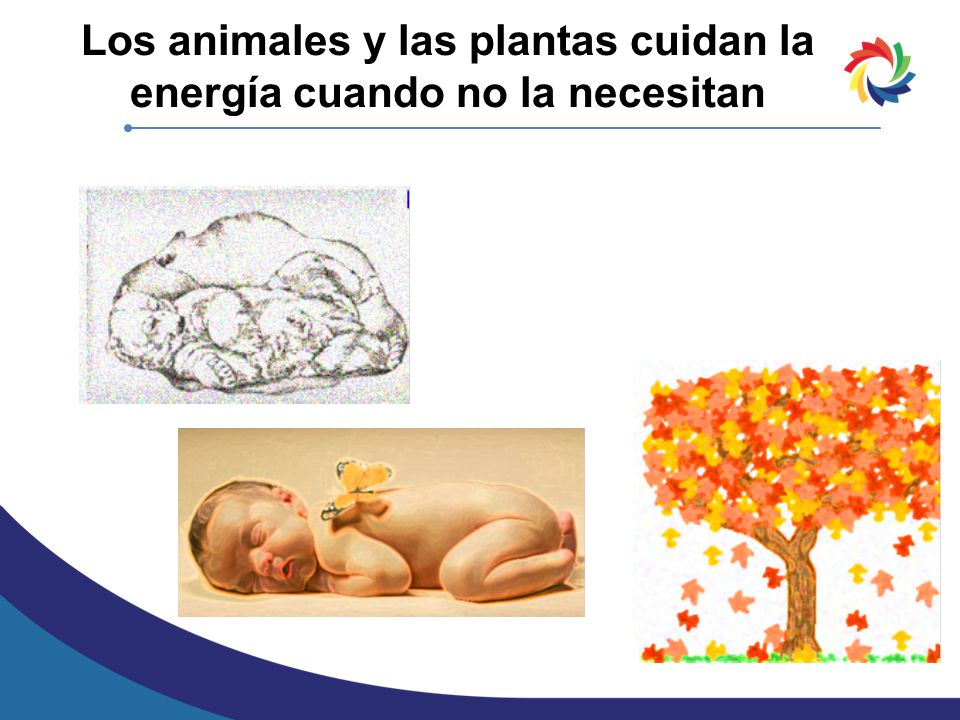 Los animales y las plantas cuidan la energía cuando no la necesitan